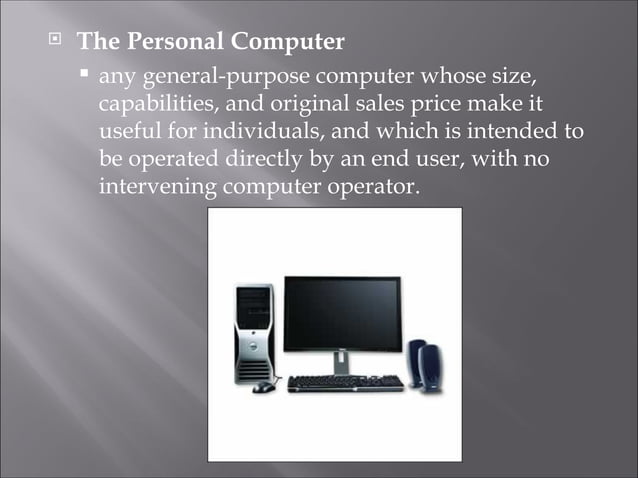 The Personal Computer

any general-purpose computer whose size, capabilities, and original sales price make it useful for individuals, and which is intended to be operated directly by an end user, with no intervening computer operator.